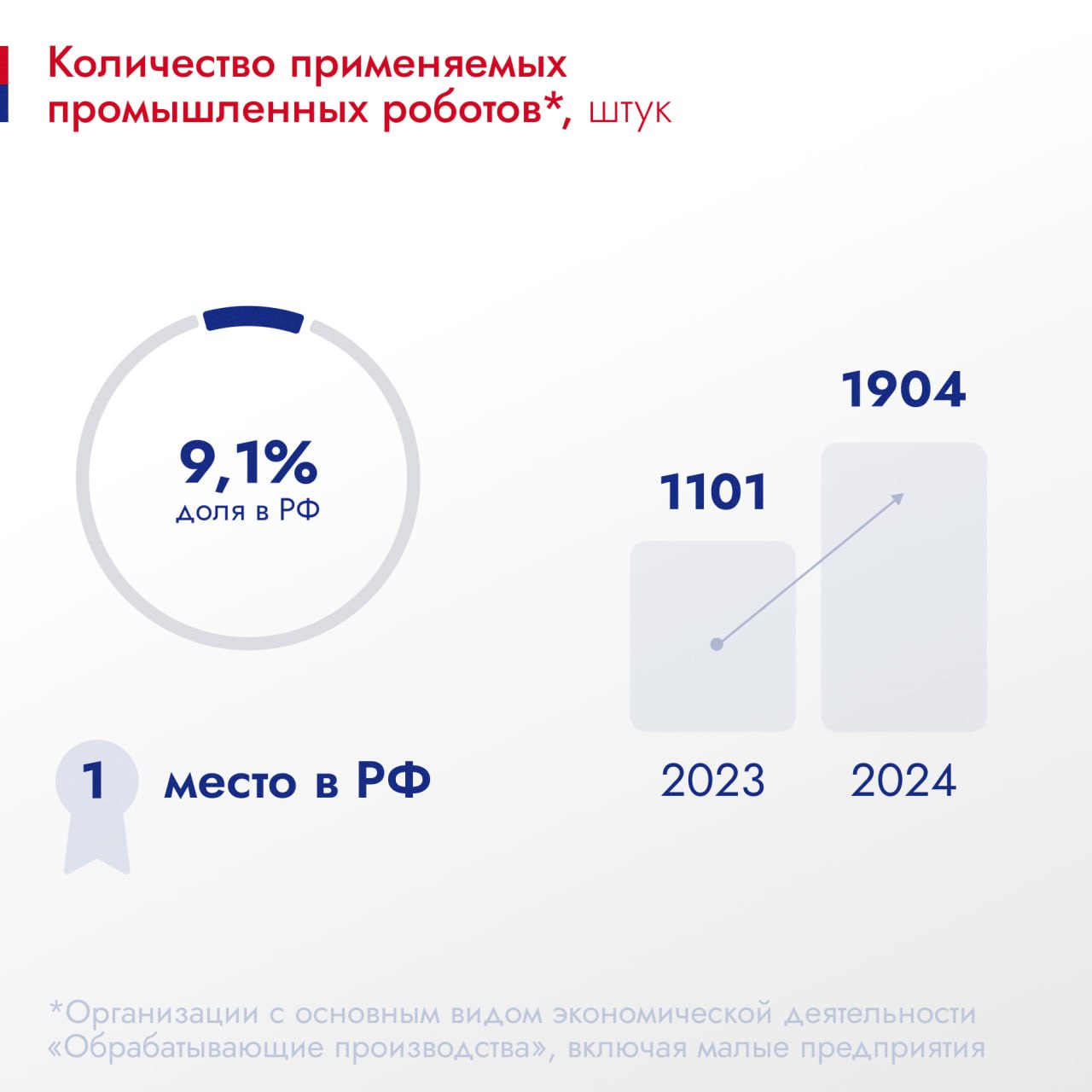 Количество применяемых промышленных роботов*, штук

9,1%
доля в РФ

1 место в РФ

1101
1904
2023
2024

*Организации с основным видом экономической деятельности «Обрабатывающие производства», включая малые предприятия